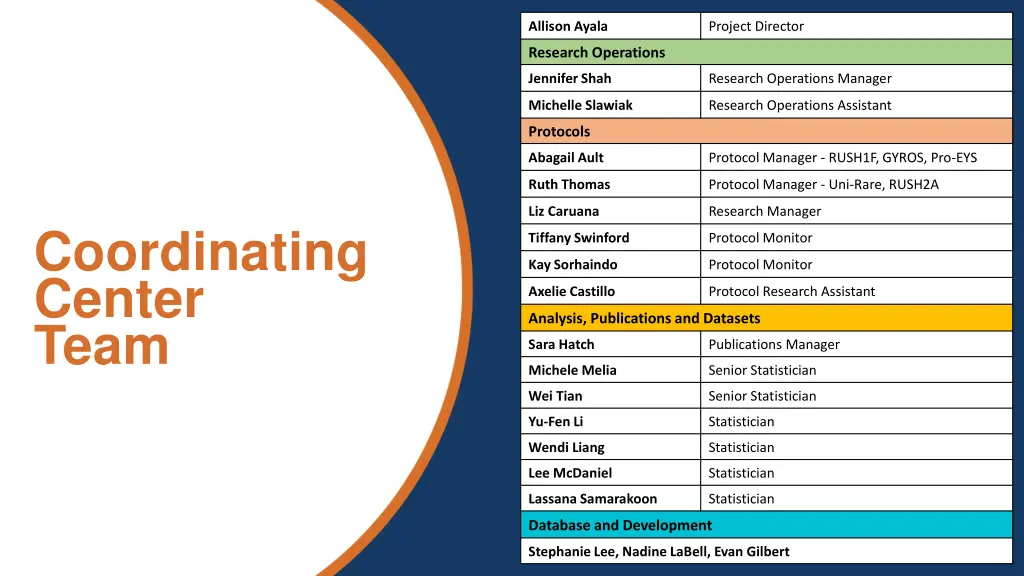 Coordinating Center Team

| Allison Ayala | Project Director |
|---|---|
| Research Operations | |
| Jennifer Shah | Research Operations Manager |
| Michelle Slawiak | Research Operations Assistant |
| Protocols | |
| Abagail Ault | Protocol Manager - RUSH1F, GYROS, Pro-EYS |
| Ruth Thomas | Protocol Manager - Uni-Rare, RUSH2A |
| Liz Caruana | Research Manager |
| Tiffany Swinford | Protocol Monitor |
| Kay Sorhaindo | Protocol Monitor |
| Axelie Castillo | Protocol Research Assistant |
| Analysis, Publications and Datasets | |
| Sara Hatch | Publications Manager |
| Michele Melia | Senior Statistician |
| Wei Tian | Senior Statistician |
| Yu-Fen Li | Statistician |
| Wendi Liang | Statistician |
| Lee McDaniel | Statistician |
| Lassana Samarakoon | Statistician |
| Database and Development | |
| Stephanie Lee, Nadine LaBell, Evan Gilbert | |